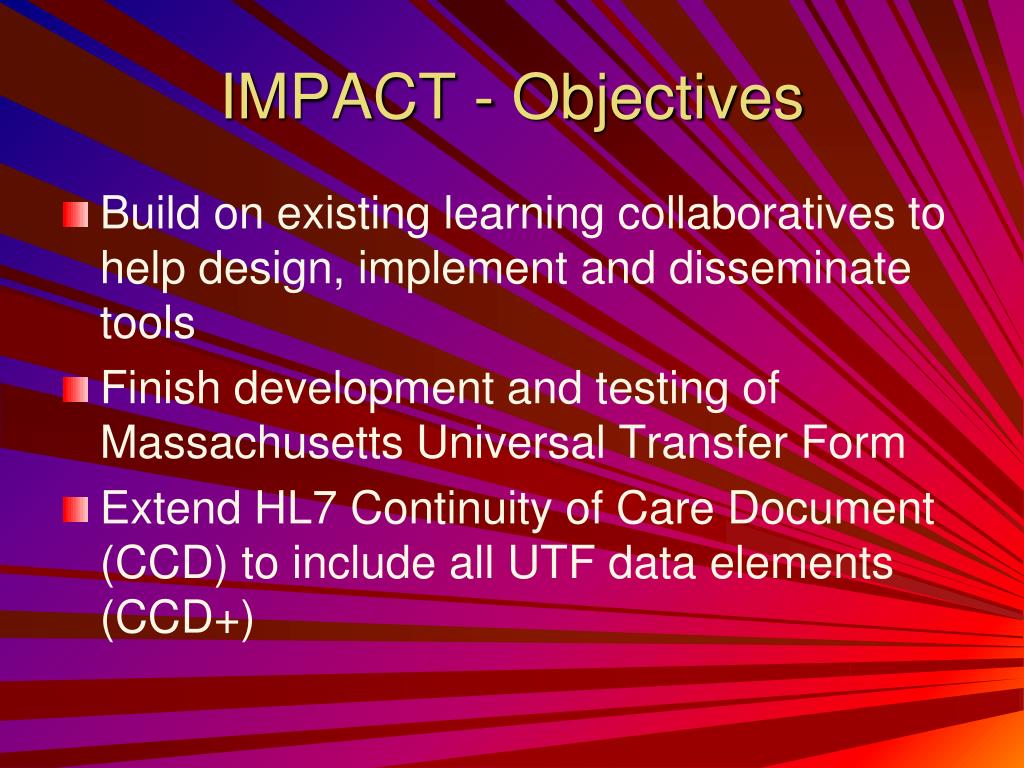 IMPACT - Objectives

Build on existing learning collaboratives to help design, implement and disseminate tools

Finish development and testing of Massachusetts Universal Transfer Form

Extend HL7 Continuity of Care Document (CCD) to include all UTF data elements (CCD+)